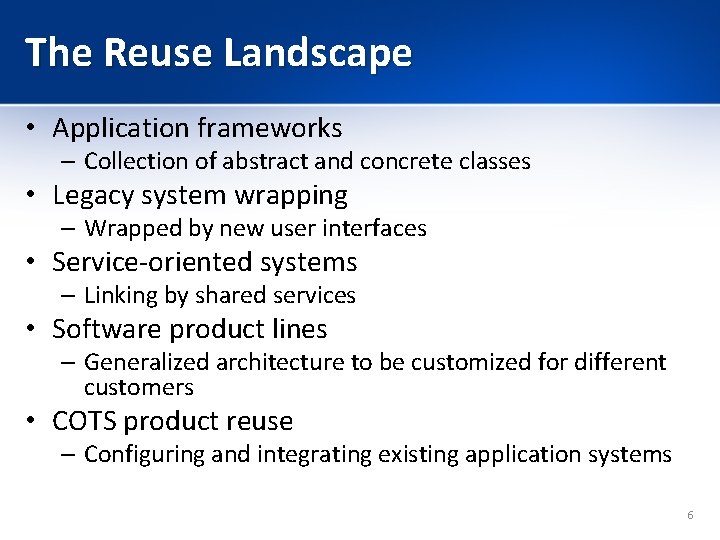 The Reuse Landscape

• Application frameworks
– Collection of abstract and concrete classes
• Legacy system wrapping
– Wrapped by new user interfaces
• Service-oriented systems
– Linking by shared services
• Software product lines
– Generalized architecture to be customized for different customers
• COTS product reuse
– Configuring and integrating existing application systems

6